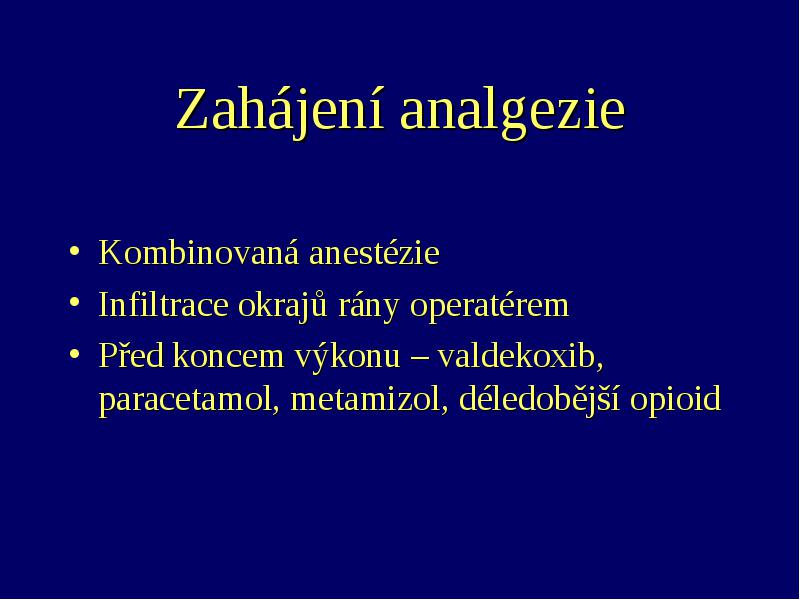 Zahájení analgezie

• Kombinovaná anestézie
• Infiltrace okrajů rány operatérem
• Před koncem výkonu – valdekoxib, paracetamol, metamizol, déledobější opioid